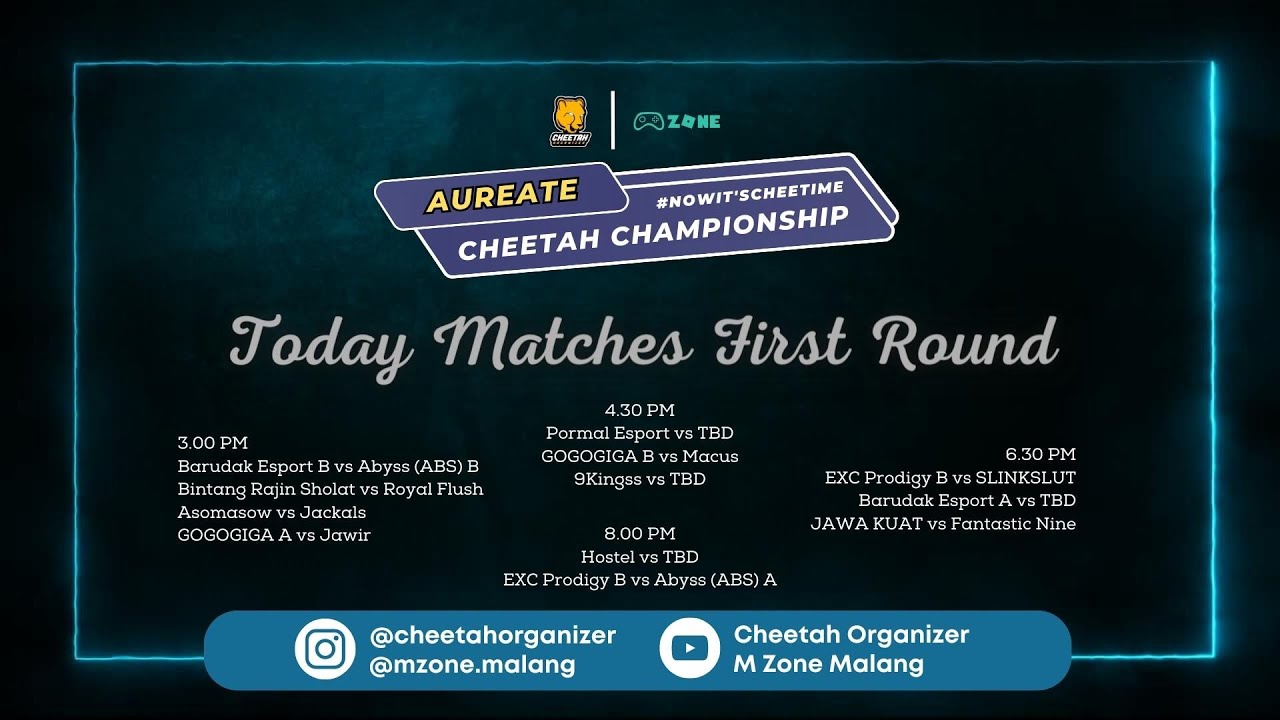 CHEETAH

ZONE

AUREATE

#NOWIT'SCHEETIME

CHEETAH CHAMPIONSHIP

Today Matches First Round

3.00 PM
Barudak Esport B vs Abyss (ABS) B
Bintang Rajin Sholat vs Royal Flush
Asomasow vs Jackals
GOGOGIGA A vs Jawir

4.30 PM
Pormal Esport vs TBD
GOGOGIGA B vs Macus
9Kingss vs TBD

8.00 PM
Hostel vs TBD
EXC Prodigy B vs Abyss (ABS) A

6.30 PM
EXC Prodigy B vs SLINKSLUT
Barudak Esport A vs TBD
JAWA KUAT vs Fantastic Nine

@cheetahorganizer
@mzone.malang

Cheetah Organizer
M Zone Malang